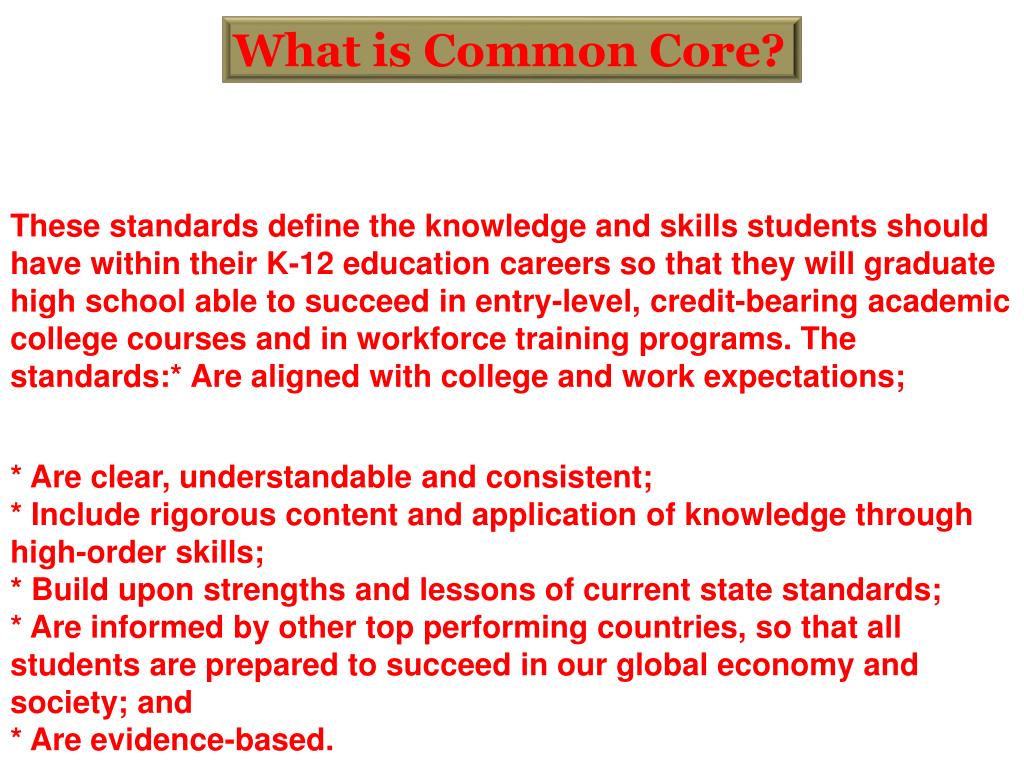 What is Common Core?

These standards define the knowledge and skills students should have within their K-12 education careers so that they will graduate high school able to succeed in entry-level, credit-bearing academic college courses and in workforce training programs. The standards:* Are aligned with college and work expectations;

* Are clear, understandable and consistent;
* Include rigorous content and application of knowledge through high-order skills;
* Build upon strengths and lessons of current state standards;
* Are informed by other top performing countries, so that all students are prepared to succeed in our global economy and society; and
* Are evidence-based.